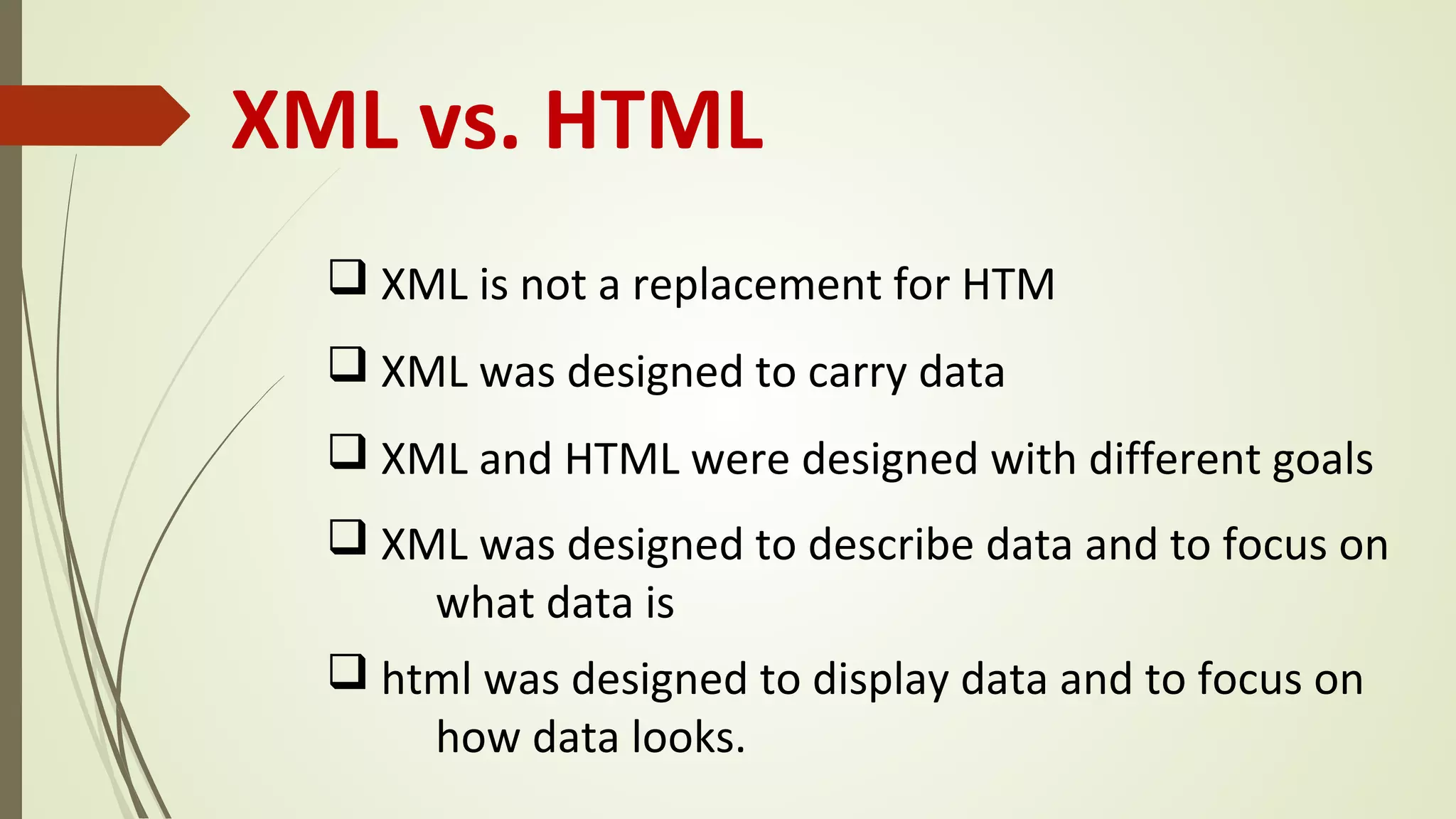 XML vs. HTML

❑ XML is not a replacement for HTM

❑ XML was designed to carry data

❑ XML and HTML were designed with different goals

❑ XML was designed to describe data and to focus on what data is

❑ html was designed to display data and to focus on how data looks.